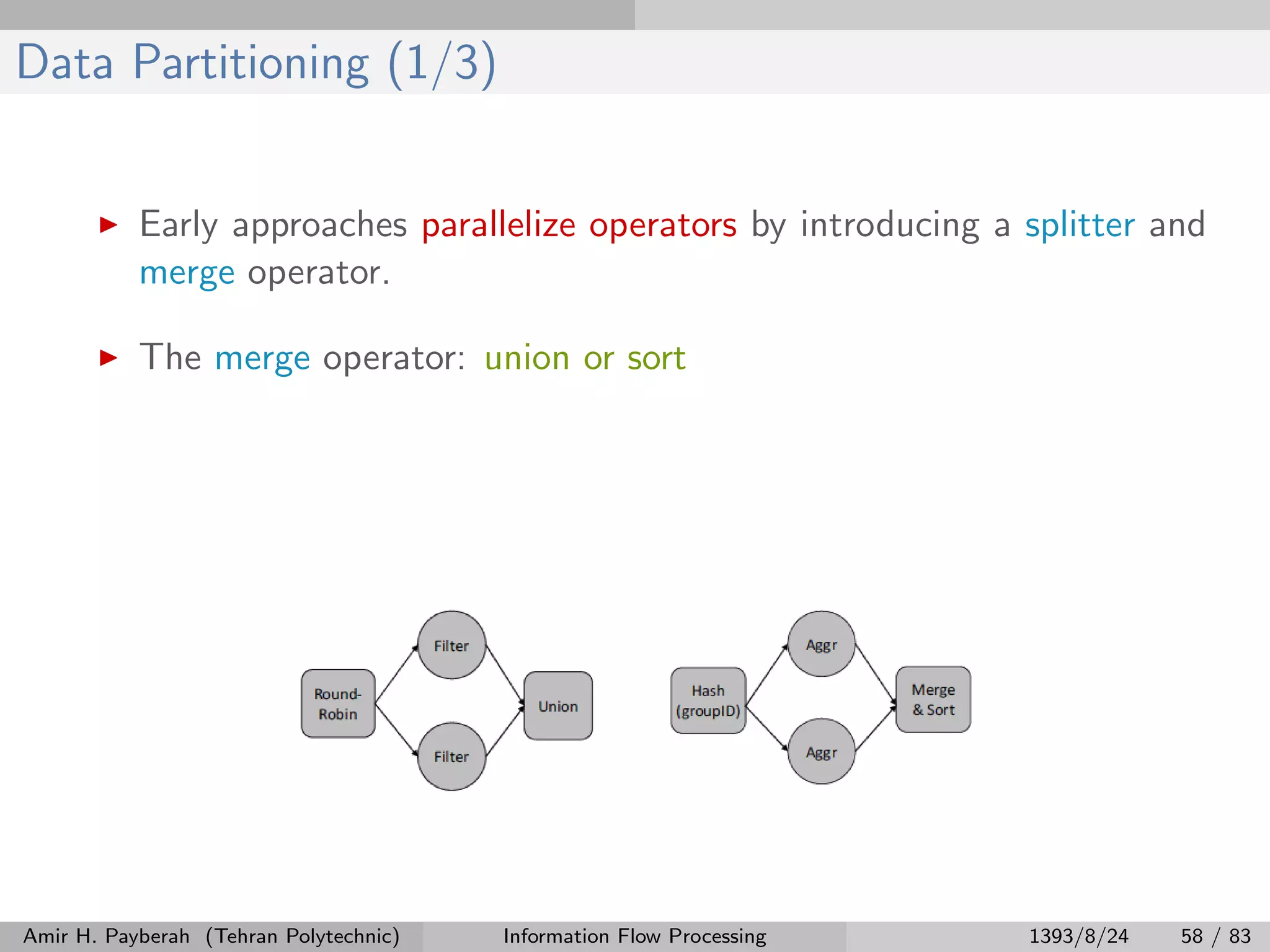 Data Partitioning (1/3)

▶ Early approaches parallelize operators by introducing a splitter and merge operator.

▶ The merge operator: union or sort

Round-Robin

Filter

Filter

Union

Hash (groupID)

Aggr

Aggr

Merge & Sort

Amir H. Payberah (Tehran Polytechnic) Information Flow Processing 1393/8/24 58 / 83